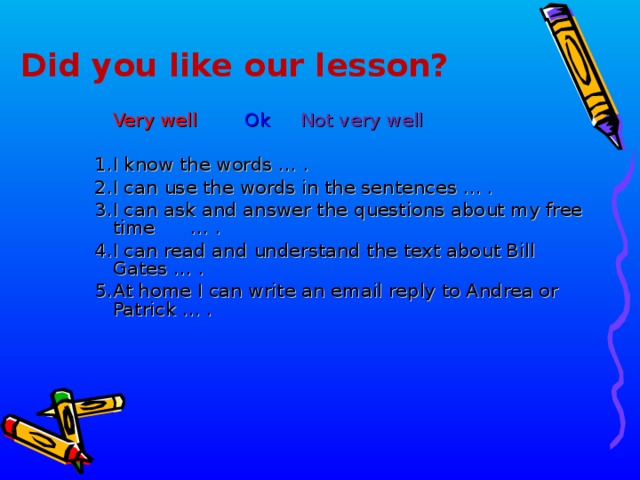 Did you like our lesson?

Very well Ok Not very well

1.I know the words … .
2.I can use the words in the sentences … .
3.I can ask and answer the questions about my free time … .
4.I can read and understand the text about Bill Gates … .
5.At home I can write an email reply to Andrea or Patrick … .